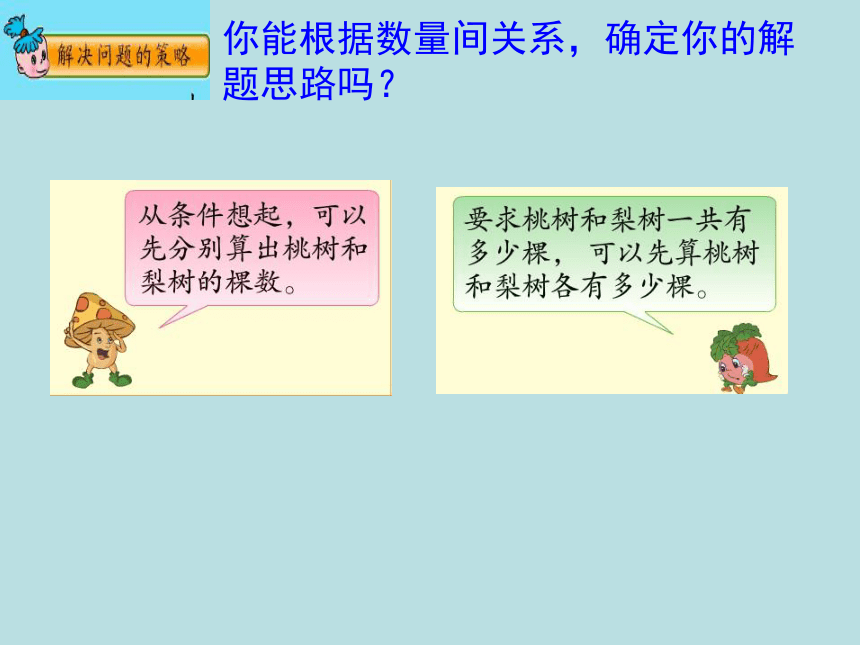 解决问题的策略

你能根据数量间关系，确定你的解题思路吗？

从条件想起，可以先分别算出桃树和梨树的棵数。

要求桃树和梨树一共有多少棵，可以先算桃树和梨树各有多少棵。